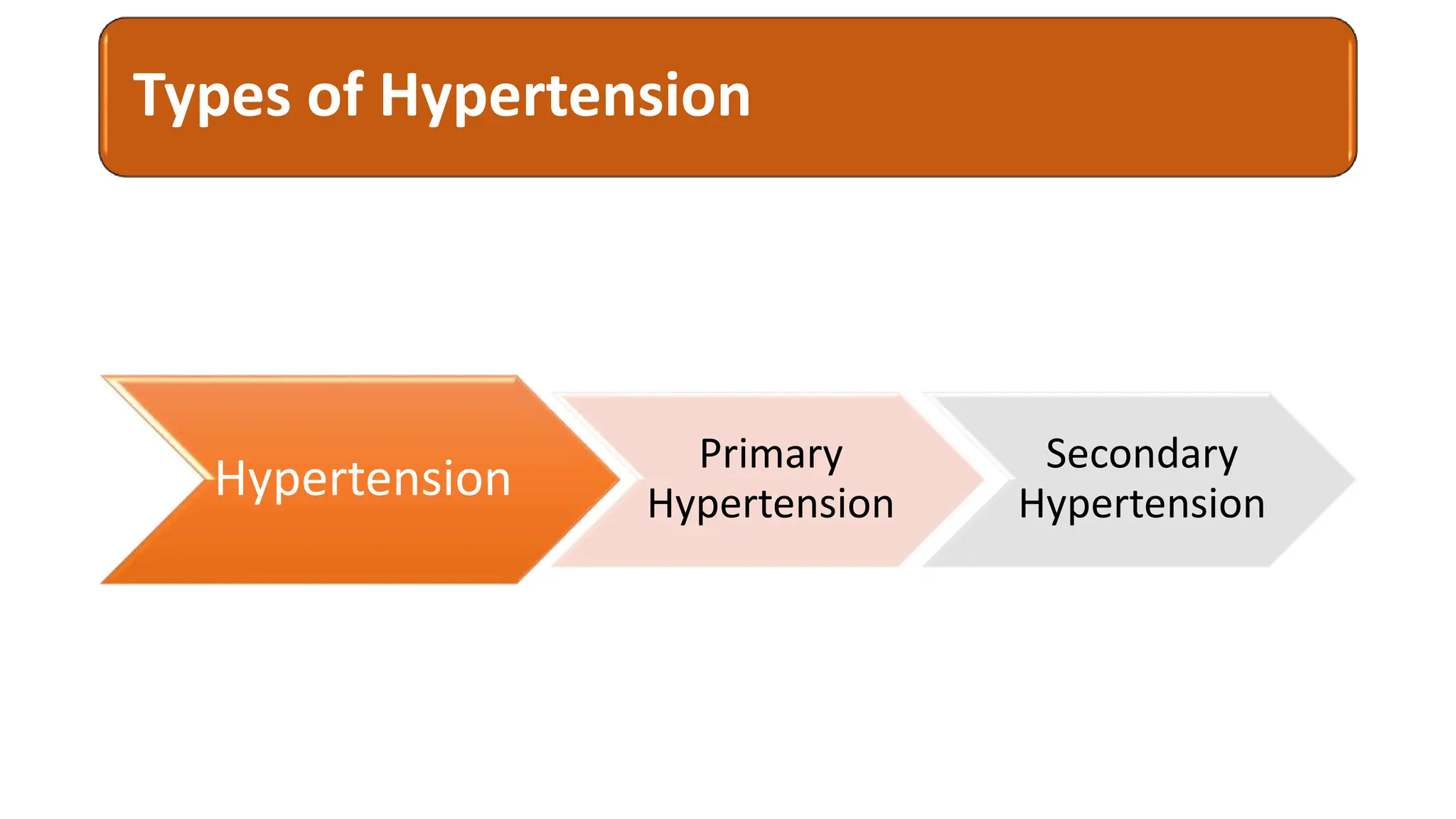 Types of Hypertension

Hypertension

Primary Hypertension

Secondary Hypertension